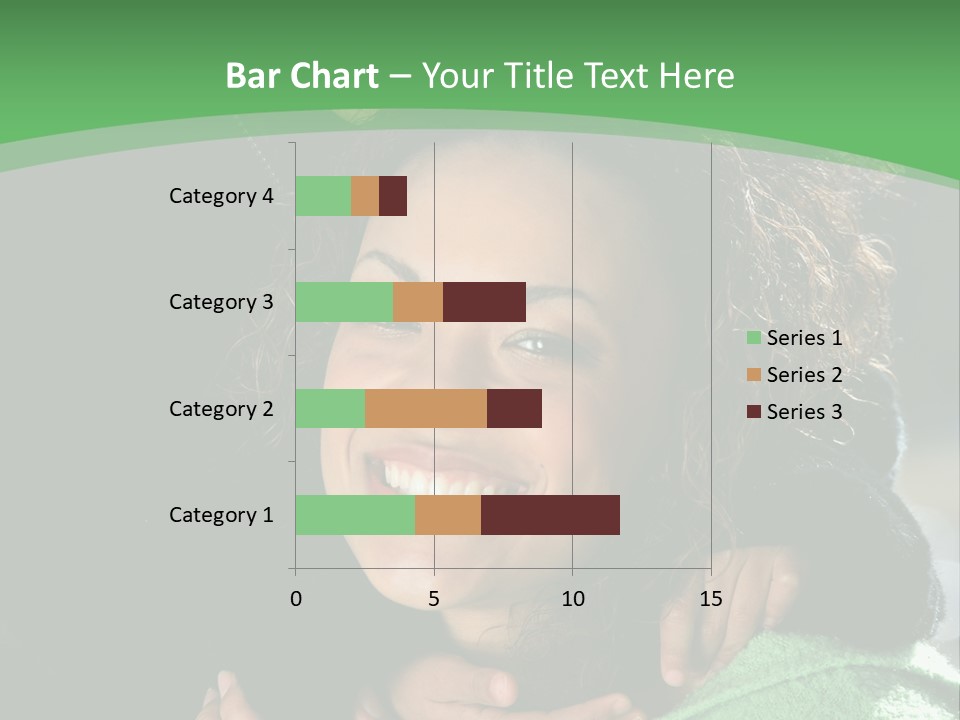 Bar Chart – Your Title Text Here

Category 4
Category 3
Category 2
Category 1

0 5 10 15

Series 1
Series 2
Series 3